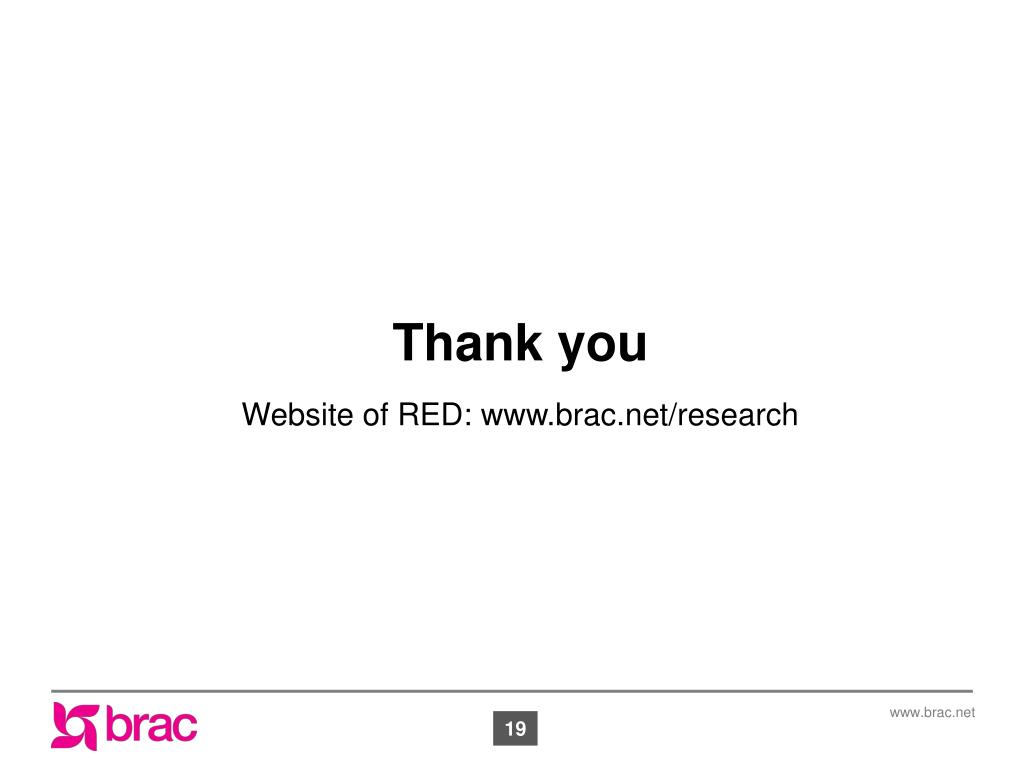 Thank you

Website of RED: www.brac.net/research

brac

19

www.brac.net